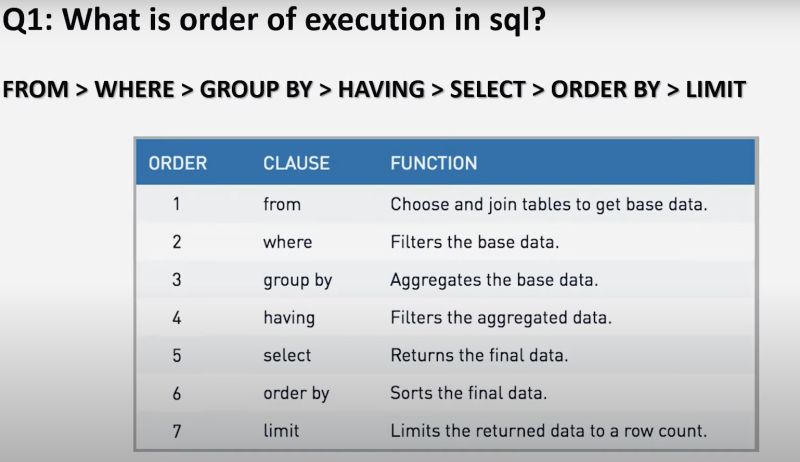 Q1: What is order of execution in sql?

FROM > WHERE > GROUP BY > HAVING > SELECT > ORDER BY > LIMIT

| ORDER | CLAUSE | FUNCTION |
|---|---|---|
| 1 | from | Choose and join tables to get base data. |
| 2 | where | Filters the base data. |
| 3 | group by | Aggregates the base data. |
| 4 | having | Filters the aggregated data. |
| 5 | select | Returns the final data. |
| 6 | order by | Sorts the final data. |
| 7 | limit | Limits the returned data to a row count. |